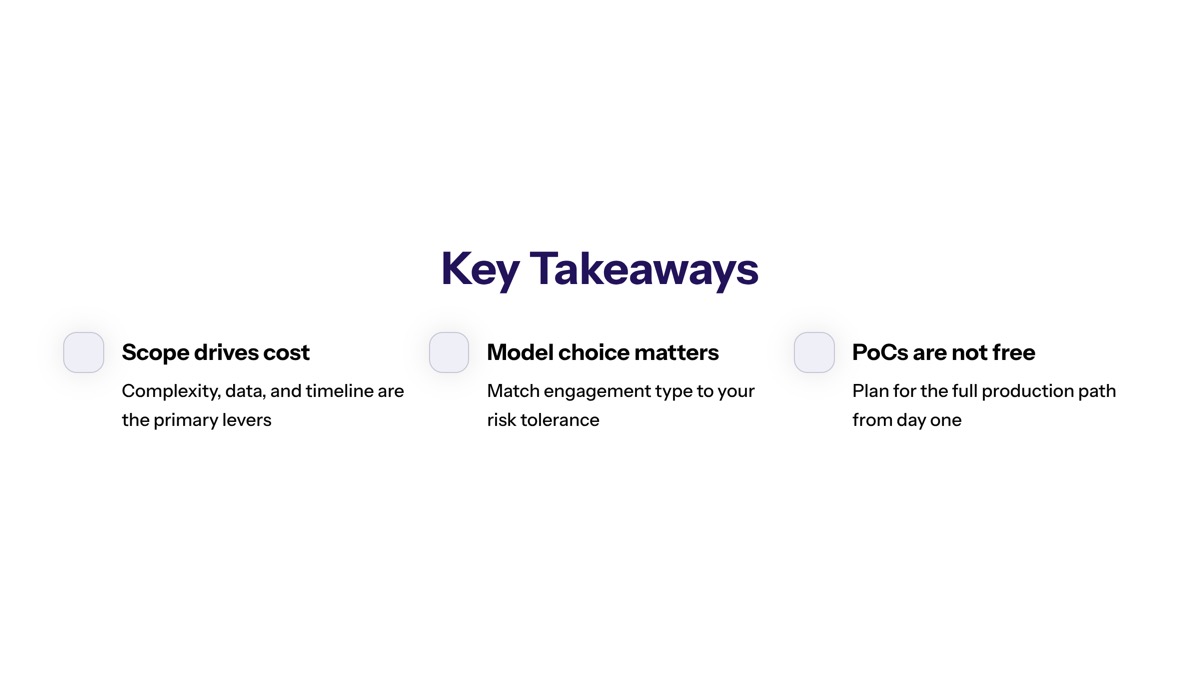 Key Takeaways

Scope drives cost

Complexity, data, and timeline are the primary levers

Model choice matters

Match engagement type to your risk tolerance

PoCs are not free

Plan for the full production path from day one